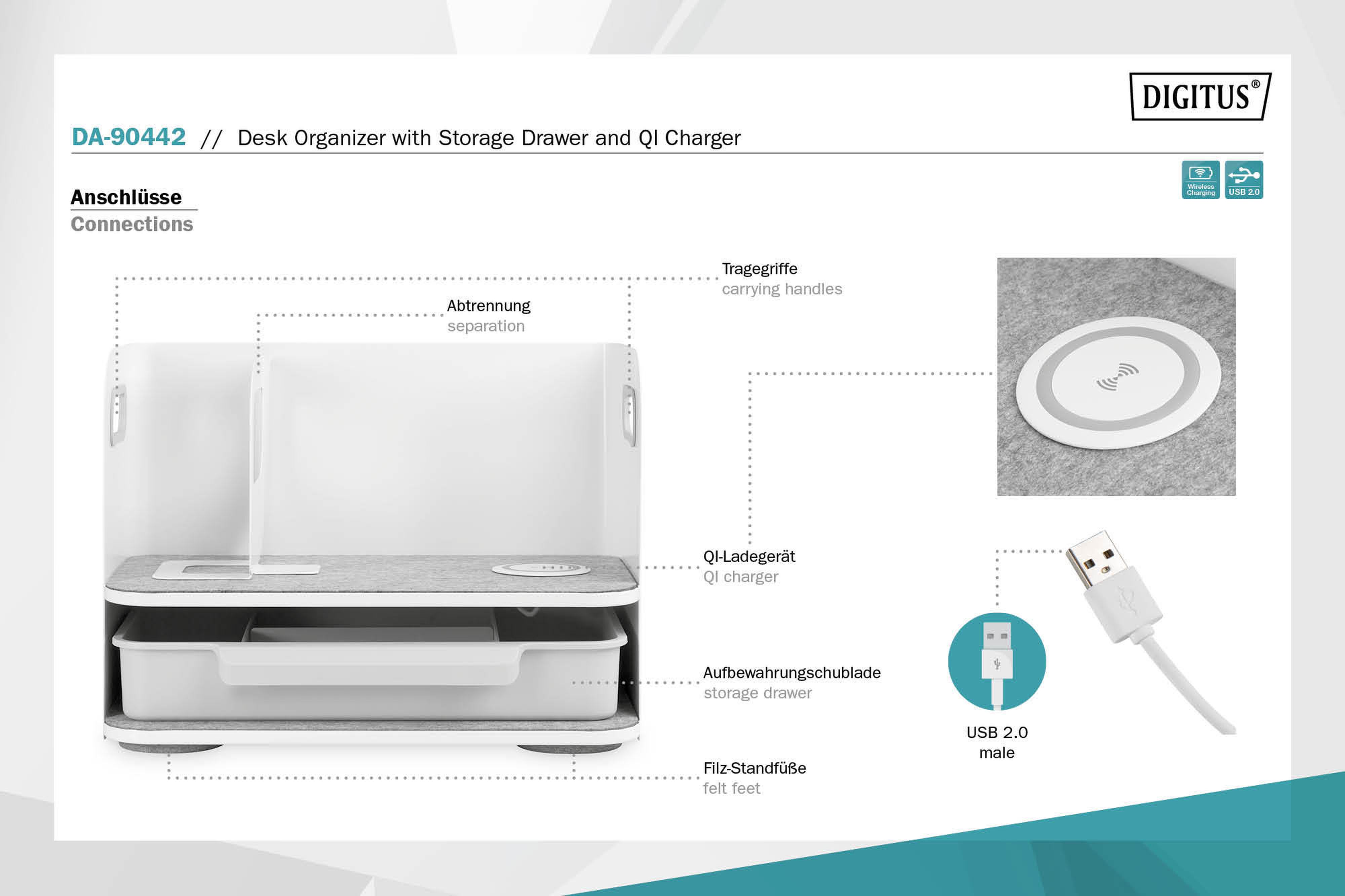 DIGITUS®

DA-90442 // Desk Organizer with Storage Drawer and QI Charger

Wireless Charging USB 2.0

Anschlüsse
Connections

Tragegriffe
carrying handles

Abtrennung
separation

QI-Ladegerät
QI charger

Aufbewahrungschublade
storage drawer

Filz-Standfüße
felt feet

USB 2.0
male